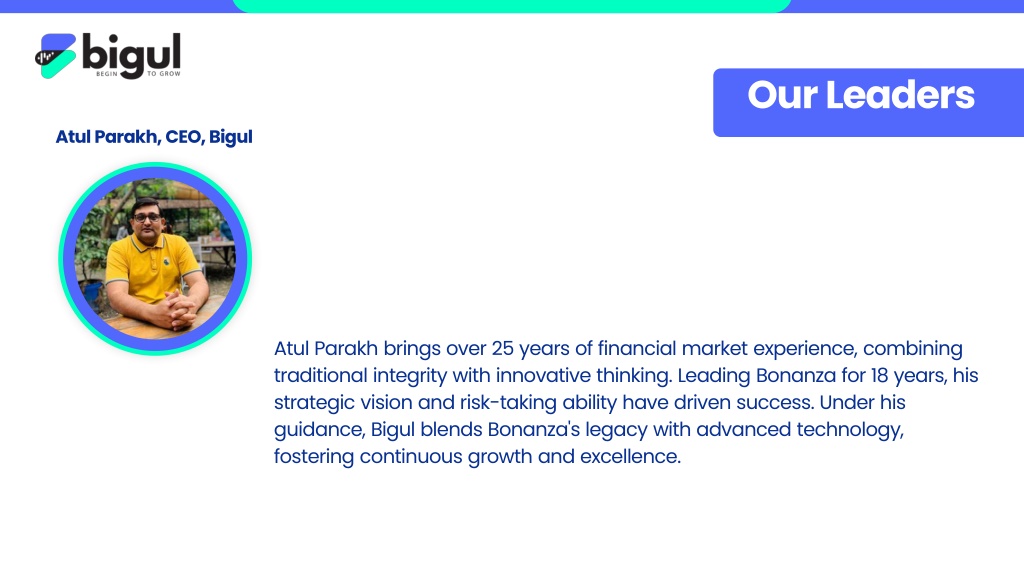 bigul
BEGIN TO GROW

Our Leaders

Atul Parakh, CEO, Bigul

Atul Parakh brings over 25 years of financial market experience, combining traditional integrity with innovative thinking. Leading Bonanza for 18 years, his strategic vision and risk-taking ability have driven success. Under his guidance, Bigul blends Bonanza's legacy with advanced technology, fostering continuous growth and excellence.